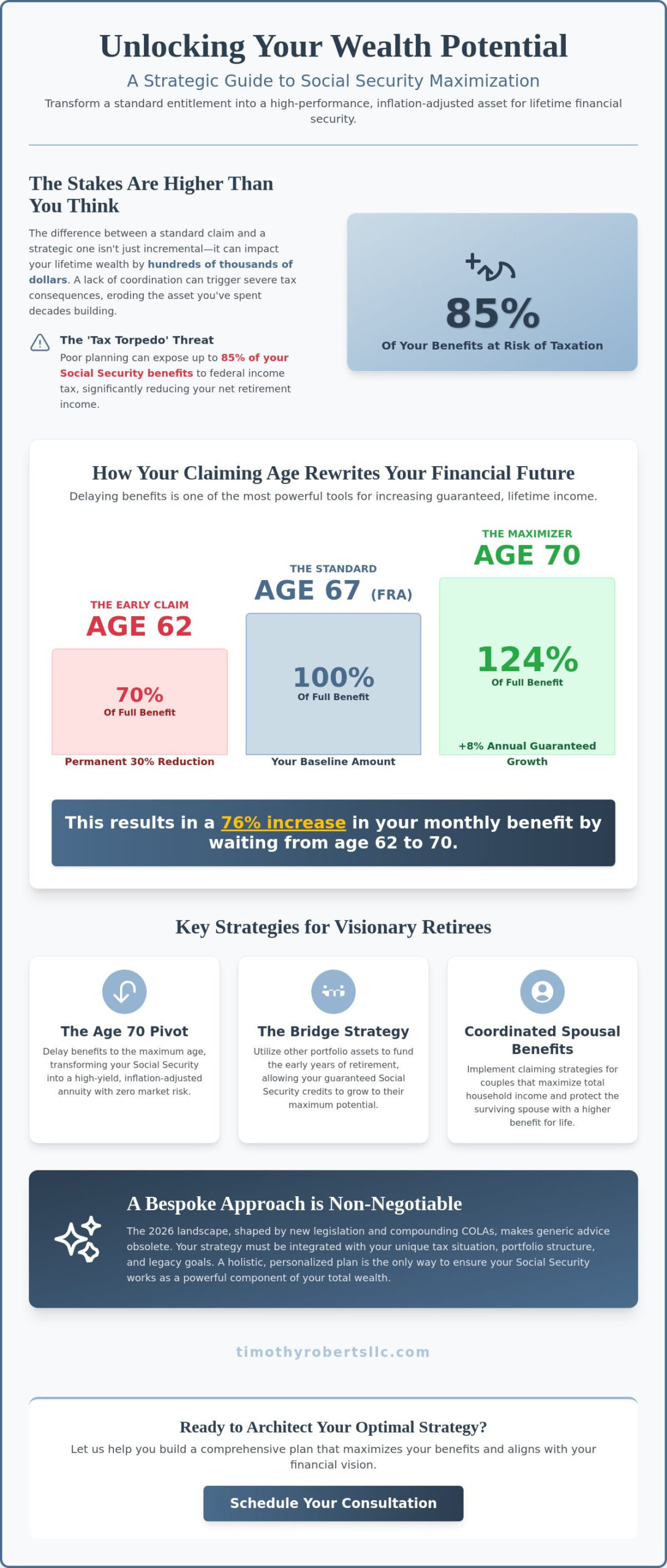 Unlocking Your Wealth Potential

A Strategic Guide to Social Security Maximization

Transform a standard entitlement into a high-performance, inflation-adjusted asset for lifetime financial security.

The Stakes Are Higher Than You Think

The difference between a standard claim and a strategic one isn't just incremental—it can impact your lifetime wealth by hundreds of thousands of dollars. A lack of coordination can trigger severe tax consequences, eroding the asset you've spent decades building.

The 'Tax Torpedo' Threat

Poor planning can expose up to 85% of your Social Security benefits to federal income tax, significantly reducing your net retirement income.

85%

Of Your Benefits at Risk of Taxation

How Your Claiming Age Rewrites Your Financial Future

Delaying benefits is one of the most powerful tools for increasing guaranteed, lifetime income.

THE EARLY CLAIM
AGE 62
70%
Of Full Benefit
Permanent 30% Reduction

THE STANDARD
AGE 67 (FRA)
100%
Of Full Benefit
Your Baseline Amount

THE MAXIMIZER
AGE 70
124%
Of Full Benefit
+8% Annual Guaranteed Growth

This results in a 76% increase in your monthly benefit by waiting from age 62 to 70.

Key Strategies for Visionary Retirees

The Age 70 Pivot

Delay benefits to the maximum age, transforming your Social Security into a high-yield, inflation-adjusted annuity with zero market risk.

The Bridge Strategy

Utilize other portfolio assets to fund the early years of retirement, allowing your guaranteed Social Security credits to grow to their maximum potential.

Coordinated Spousal Benefits

Implement claiming strategies for couples that maximize total household income and protect the surviving spouse with a higher benefit for life.

A Bespoke Approach is Non-Negotiable

The 2026 landscape, shaped by new legislation and compounding COLAs, makes generic advice obsolete. Your strategy must be integrated with your unique tax situation, portfolio structure, and legacy goals. A holistic, personalized plan is the only way to ensure your Social Security works as a powerful component of your total wealth.

timothyrobertsllc.com

Ready to Architect Your Optimal Strategy?

Let us help you build a comprehensive plan that maximizes your benefits and aligns with your financial vision.

Schedule Your Consultation